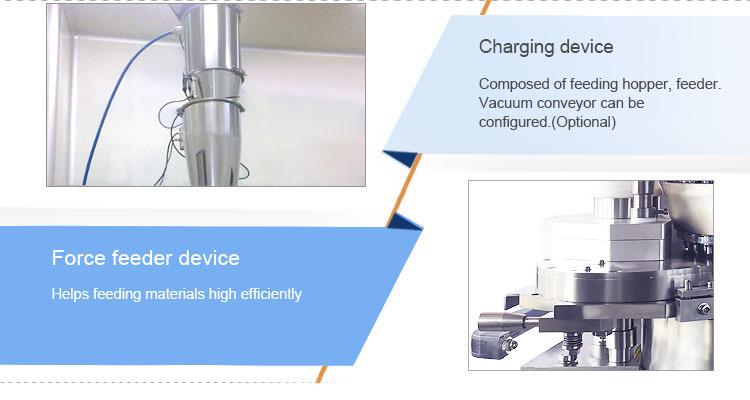 Charging device

Composed of feeding hopper, feeder. Vacuum conveyor can be configured.(Optional)

Force feeder device

Helps feeding materials high efficiently